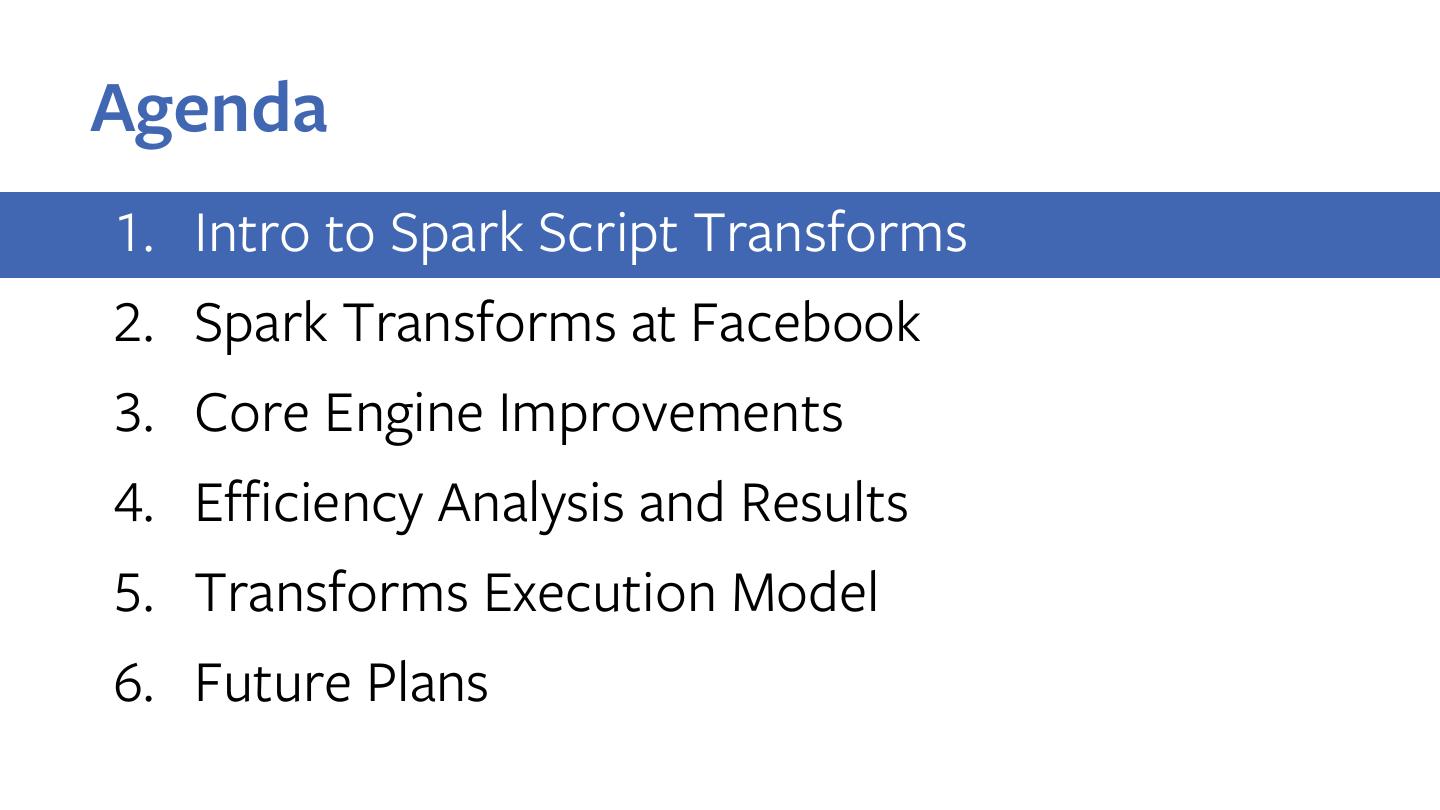 Agenda

1. Intro to Spark Script Transforms
2. Spark Transforms at Facebook
3. Core Engine Improvements
4. Efficiency Analysis and Results
5. Transforms Execution Model
6. Future Plans